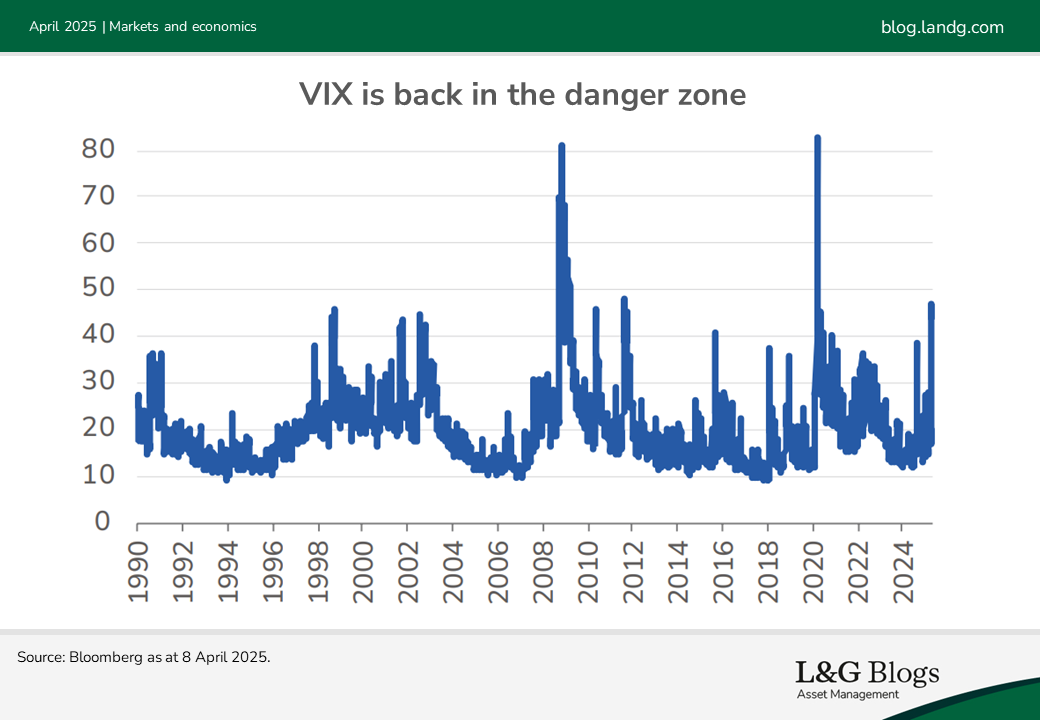 April 2025 | Markets and economics

blog.landg.com

VIX is back in the danger zone

80
70
60
50
40
30
20
10
0

1990 1992 1994 1996 1998 2000 2002 2004 2006 2008 2010 2012 2014 2016 2018 2020 2022 2024

Source: Bloomberg as at 8 April 2025.

L&G Blogs
Asset Management